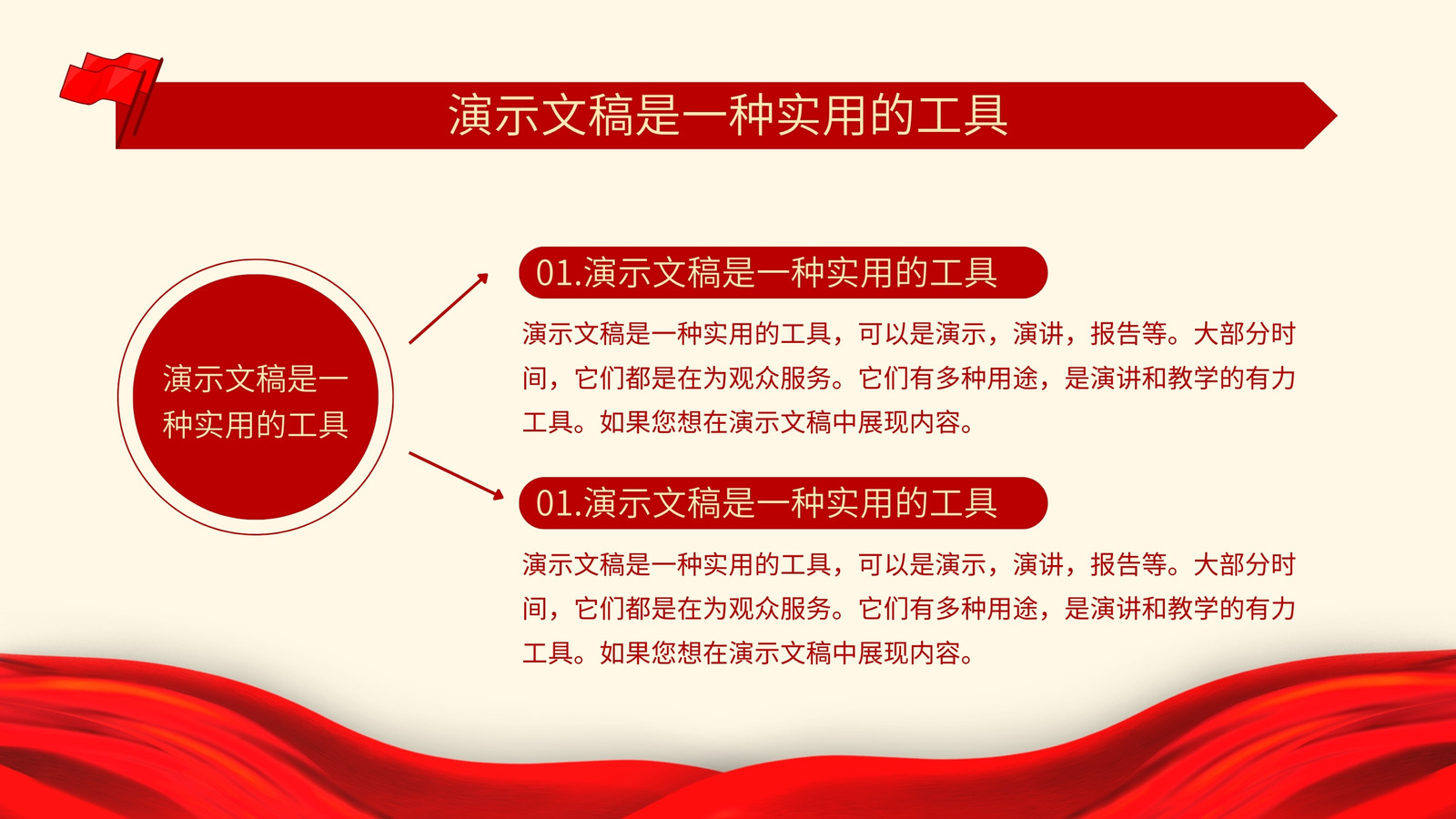 演示文稿是一种实用的工具

演示文稿是一种实用的工具

01.演示文稿是一种实用的工具

演示文稿是一种实用的工具，可以是演示，演讲，报告等。大部分时间，它们都是在为观众服务。它们有多种用途，是演讲和教学的有力工具。如果您想在演示文稿中展现内容。

01.演示文稿是一种实用的工具

演示文稿是一种实用的工具，可以是演示，演讲，报告等。大部分时间，它们都是在为观众服务。它们有多种用途，是演讲和教学的有力工具。如果您想在演示文稿中展现内容。